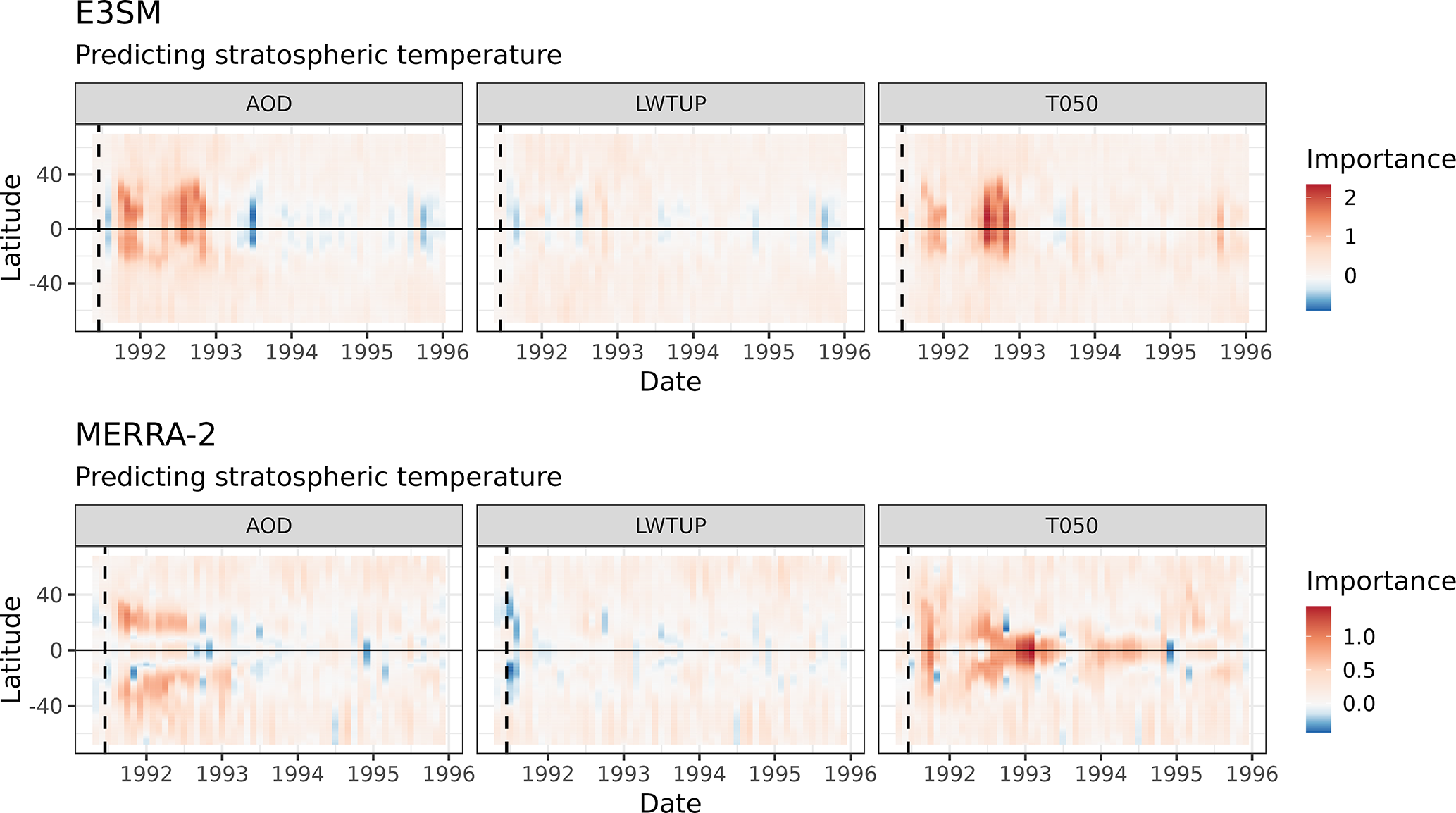 E3SM

Predicting stratospheric temperature

AOD

LWTUP

T050

Latitude

40
0
-40

1992 1993 1994 1995 1996

1992 1993 1994 1995 1996

1992 1993 1994 1995 1996

Date

Importance
2
1
0

MERRA-2

Predicting stratospheric temperature

AOD

LWTUP

T050

Latitude

40
0
-40

1992 1993 1994 1995 1996

1992 1993 1994 1995 1996

1992 1993 1994 1995 1996

Date

Importance
1.0
0.5
0.0